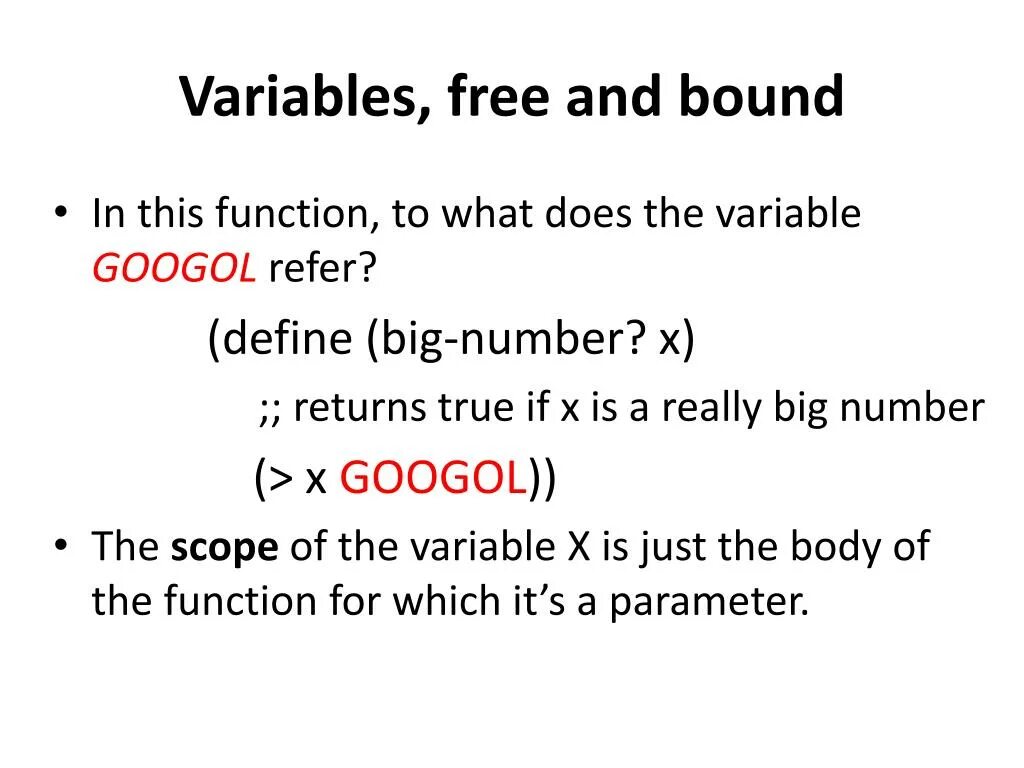 Variables, free and bound

• In this function, to what does the variable GOOGOL refer?

(define (big-number? x)

;; returns true if x is a really big number

(> x GOOGOL))

• The scope of the variable X is just the body of the function for which it's a parameter.